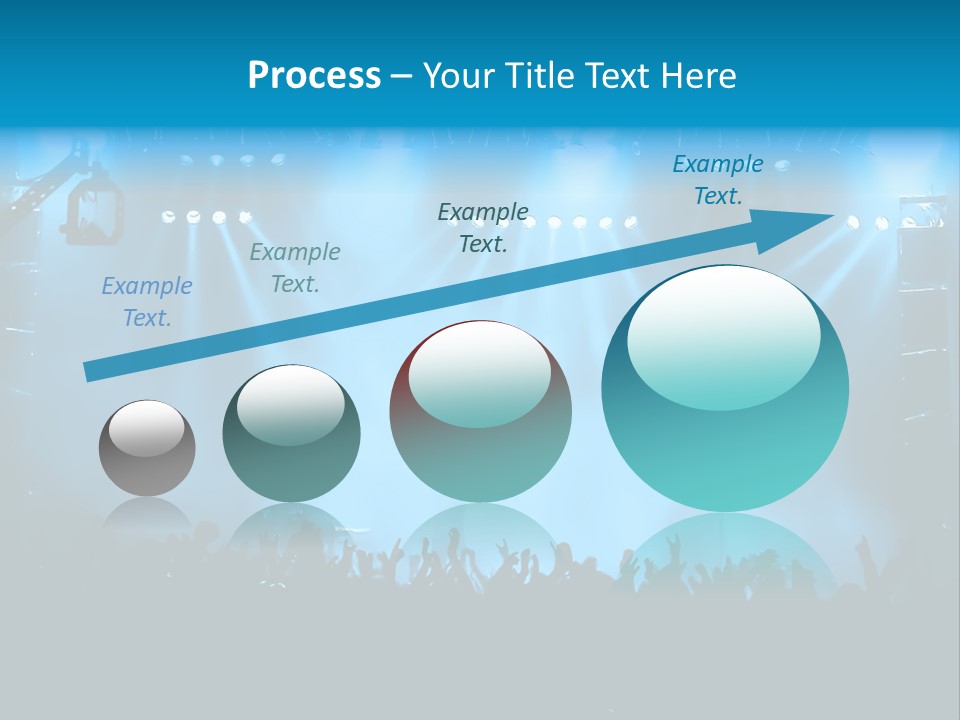 Process – Your Title Text Here

Example Text.

Example Text.

Example Text.

Example Text.